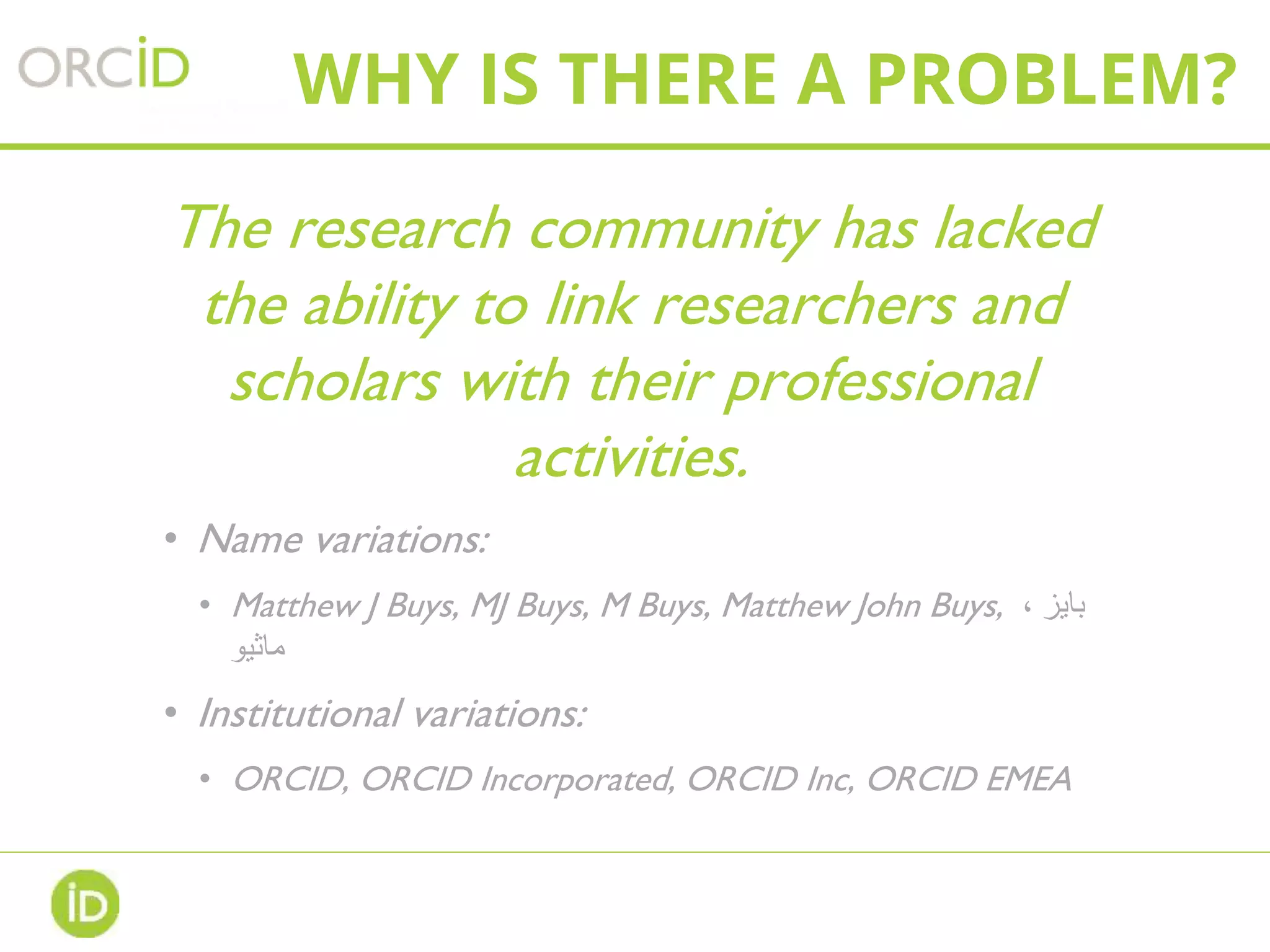 ORCID

WHY IS THERE A PROBLEM?

The research community has lacked the ability to link researchers and scholars with their professional activities.

• Name variations:
  • Matthew J Buys, MJ Buys, M Buys, Matthew John Buys, بايز ، ماثيو
• Institutional variations:
  • ORCID, ORCID Incorporated, ORCID Inc, ORCID EMEA

iD